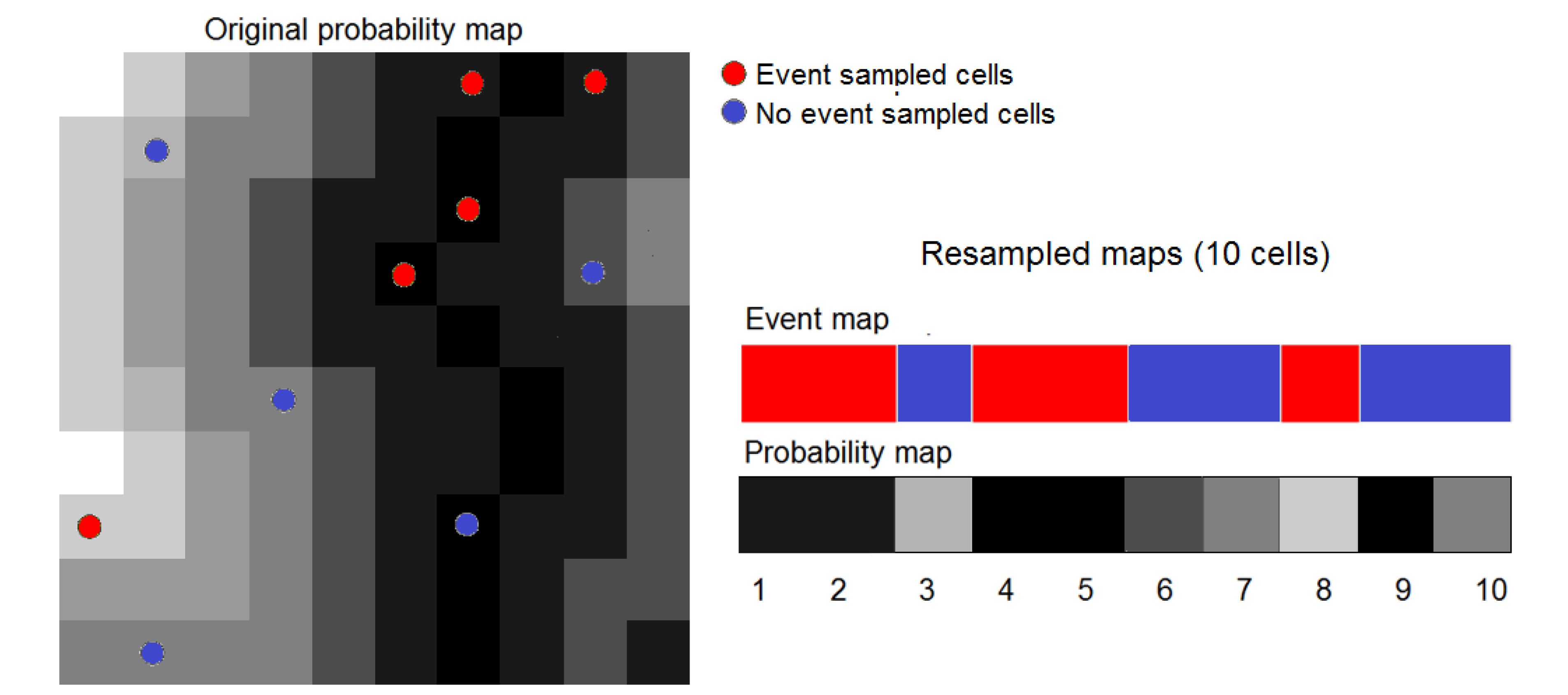 Original probability map

Event sampled cells
No event sampled cells

Resampled maps (10 cells)

Event map

Probability map

1 2 3 4 5 6 7 8 9 10